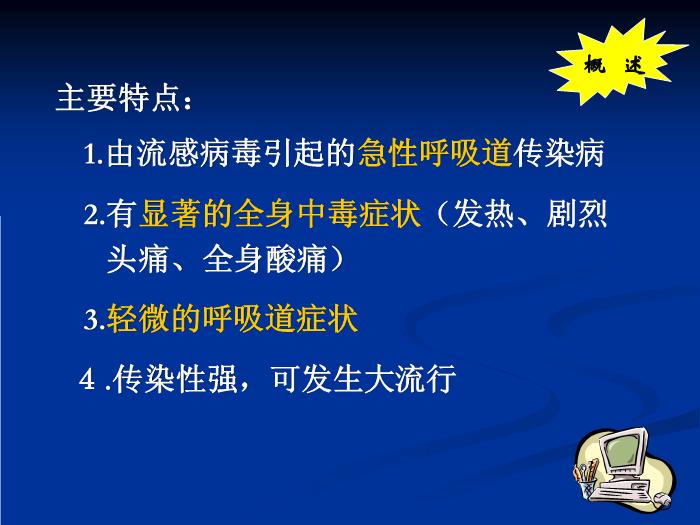 概 述

主要特点：

1.由流感病毒引起的急性呼吸道传染病

2.有显著的全身中毒症状（发热、剧烈头痛、全身酸痛）

3.轻微的呼吸道症状

4 .传染性强，可发生大流行